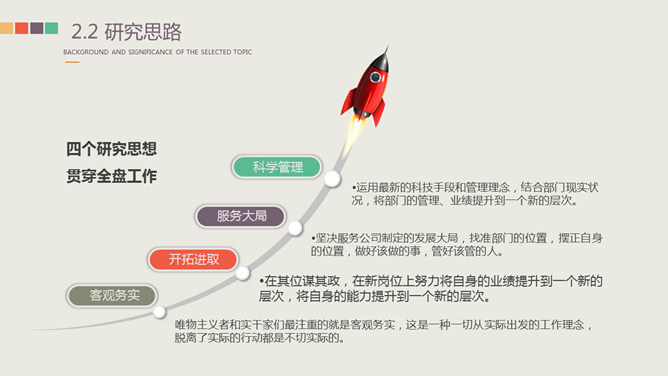 2.2 研究思路
BACKGROUND AND SIGNIFICANCE OF THE SELECTED TOPIC

四个研究思想
贯穿全盘工作

科学管理

•运用最新的科技手段和管理理念，结合部门现实状况，将部门的管理、业绩提升到一个新的层次。

服务大局

•坚决服务公司制定的发展大局，找准部门的位置，摆正自身的位置，做好该做的事，管好该管的人。

开拓进取

•在其位谋其政，在新岗位上努力将自身的业绩提升到一个新的层次，将自身的能力提升到一个新的层次。

客观务实

唯物主义者和实干家们最注重的就是客观务实，这是一种一切从实际出发的工作理念，脱离了实际的行动都是不切实际的。